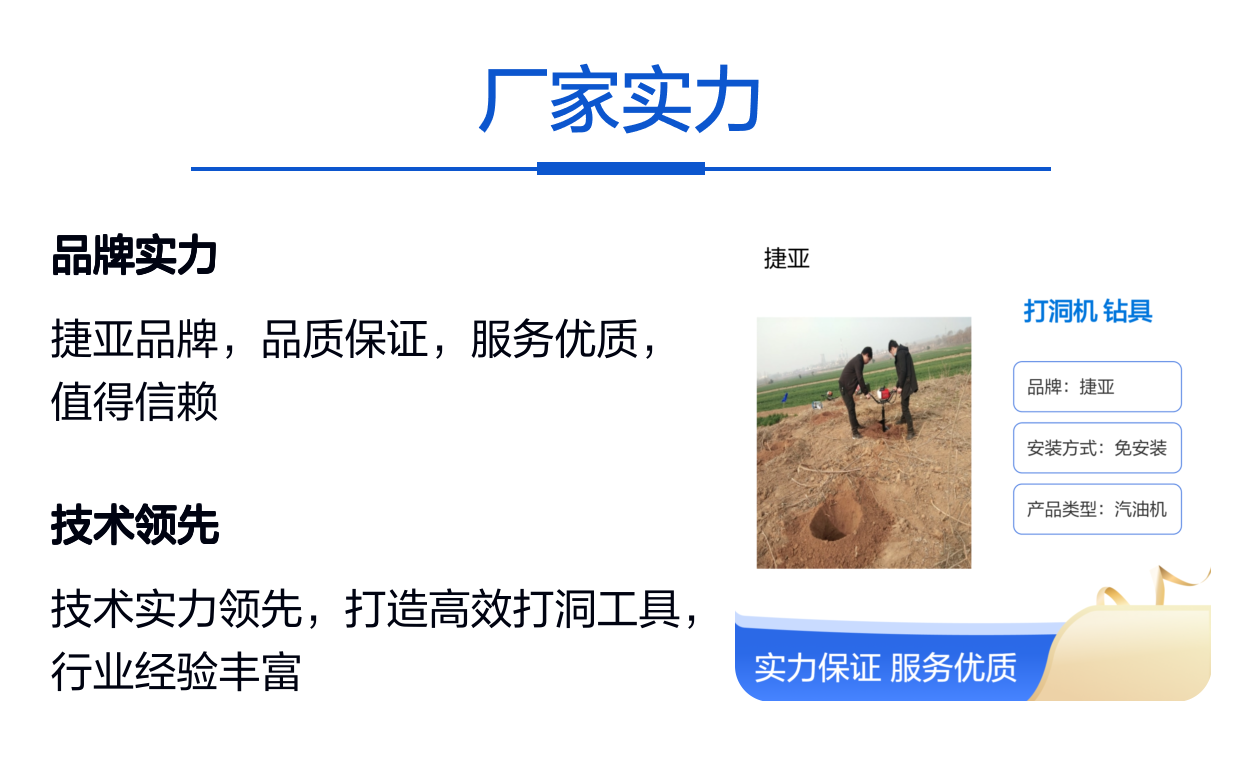 厂家实力

品牌实力

捷亚品牌，品质保证，服务优质，值得信赖

技术领先

技术实力领先，打造高效打洞工具，行业经验丰富

捷亚

打洞机 钻具

品牌：捷亚

安装方式：免安装

产品类型：汽油机

实力保证 服务优质